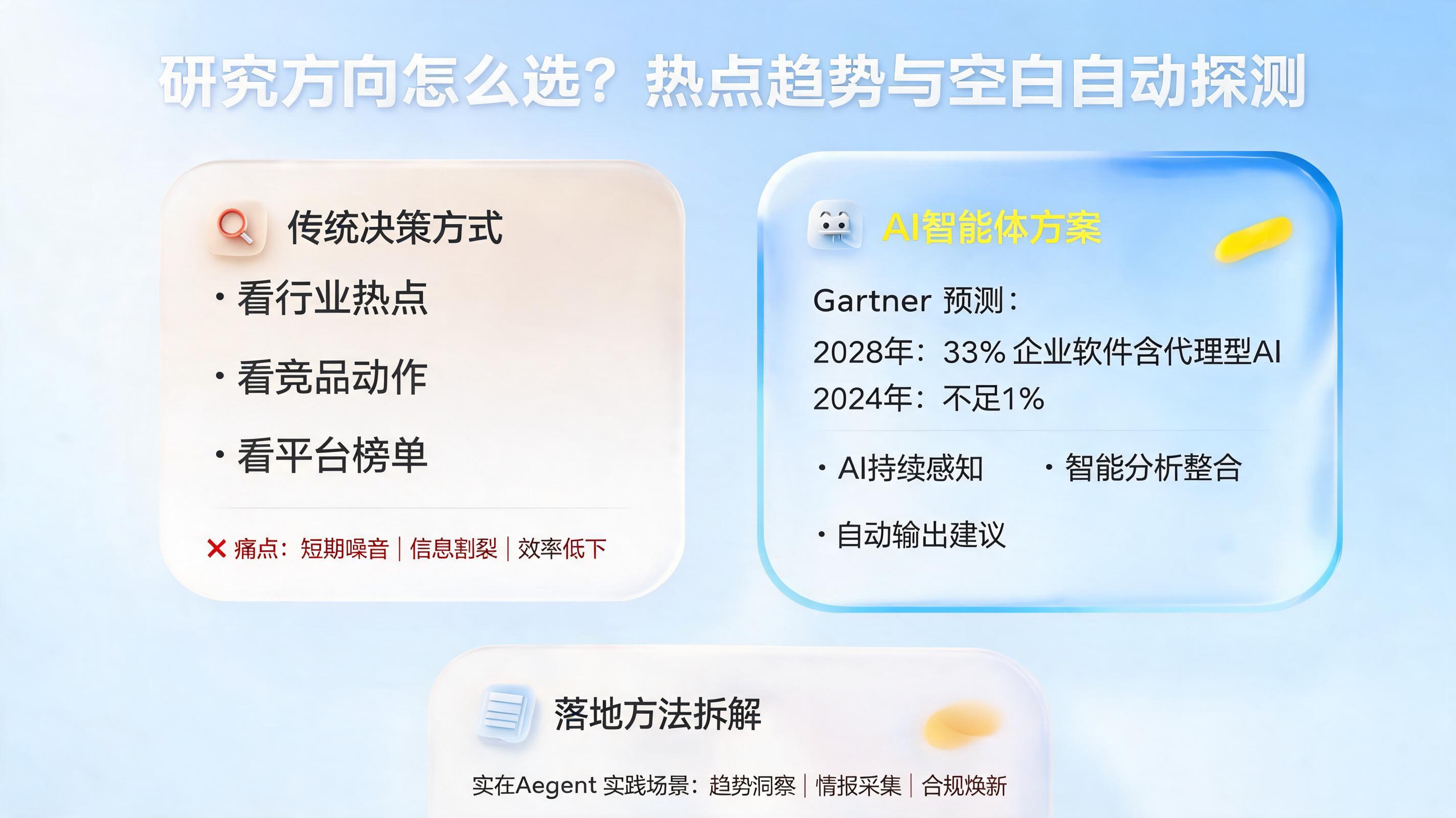 研究方向怎么选？热点趋势与空白自动探测

传统决策方式

· 看行业热点

· 看竞品动作

· 看平台榜单

✕ 痛点：短期噪音 | 信息割裂 | 效率低下

AI智能体方案

Gartner 预测：

2028年：33% 企业软件含代理型AI

2024年：不足1%

· AI持续感知

· 智能分析整合

· 自动输出建议

落地方法拆解

实在Aegent 实践场景：趋势洞察 | 情报采集 | 合规焕新